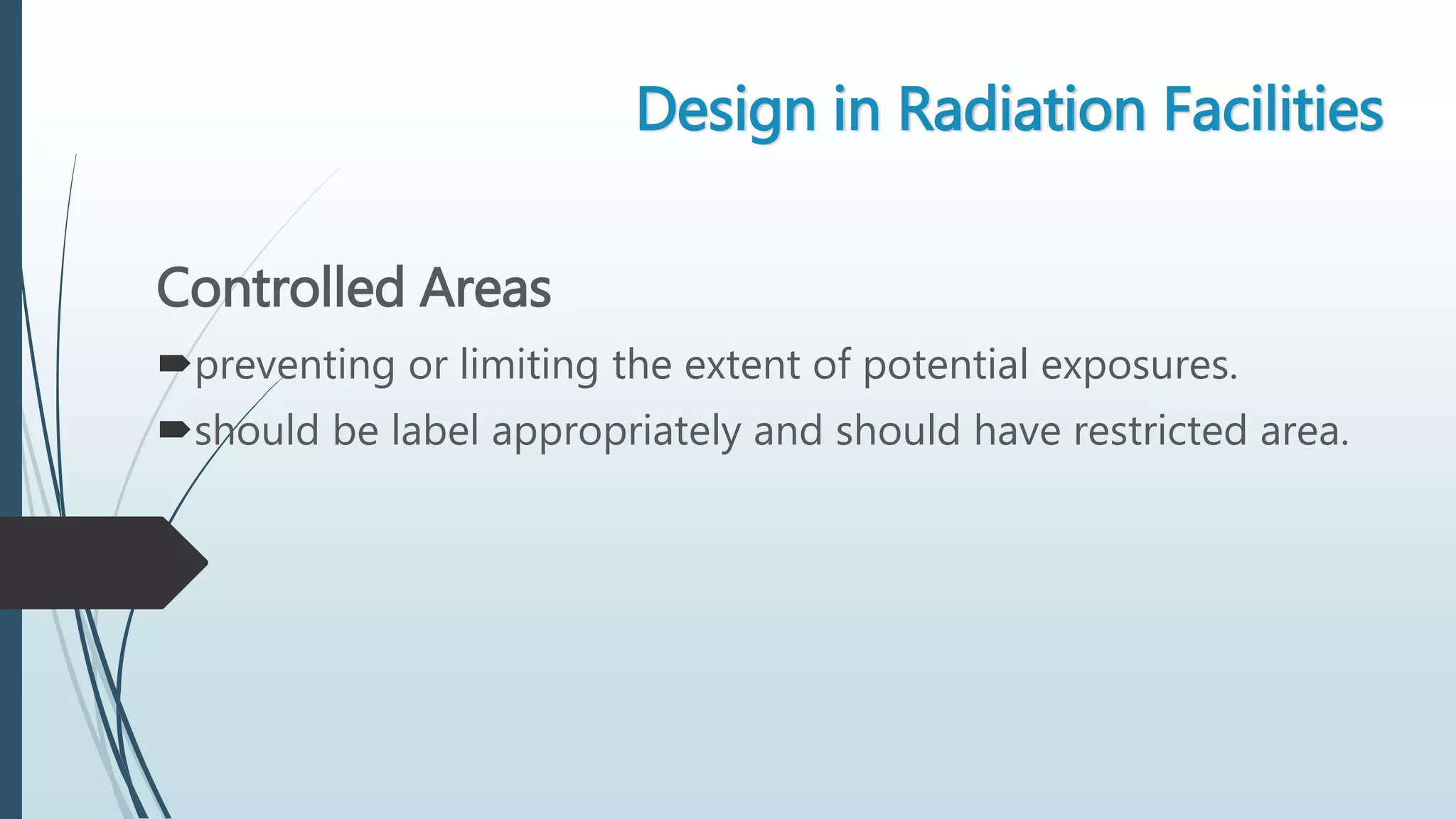 Design in Radiation Facilities

Controlled Areas

preventing or limiting the extent of potential exposures.

should be label appropriately and should have restricted area.